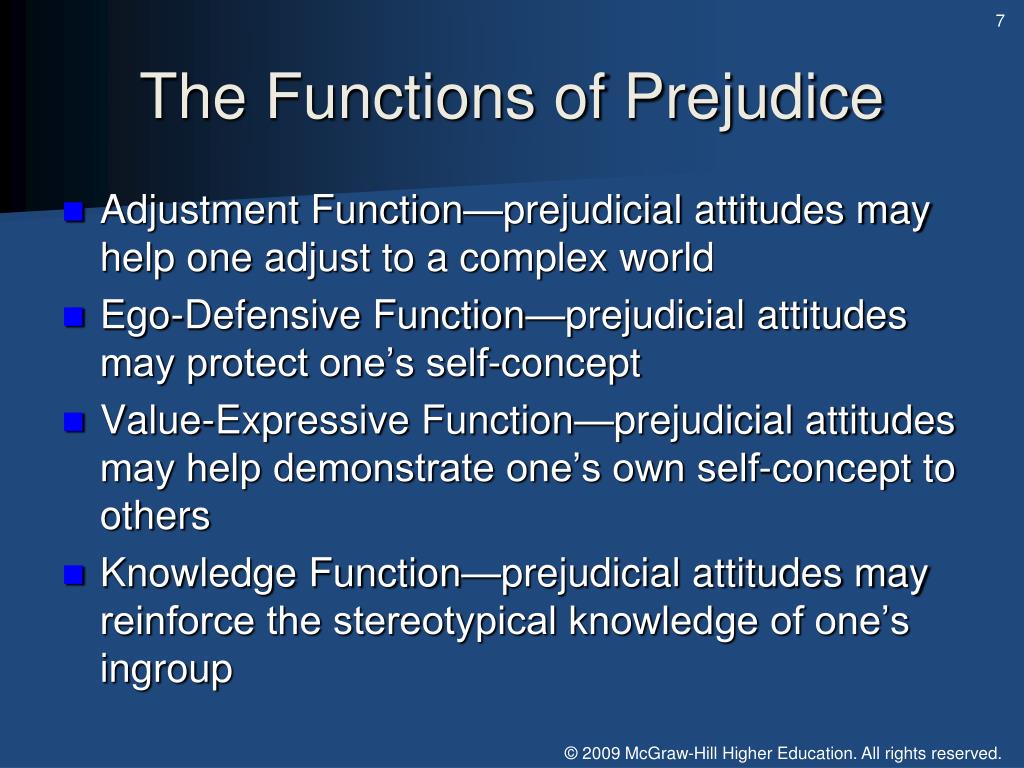 7

The Functions of Prejudice

Adjustment Function—prejudicial attitudes may help one adjust to a complex world

Ego-Defensive Function—prejudicial attitudes may protect one’s self-concept

Value-Expressive Function—prejudicial attitudes may help demonstrate one’s own self-concept to others

Knowledge Function—prejudicial attitudes may reinforce the stereotypical knowledge of one’s ingroup

© 2009 McGraw-Hill Higher Education. All rights reserved.